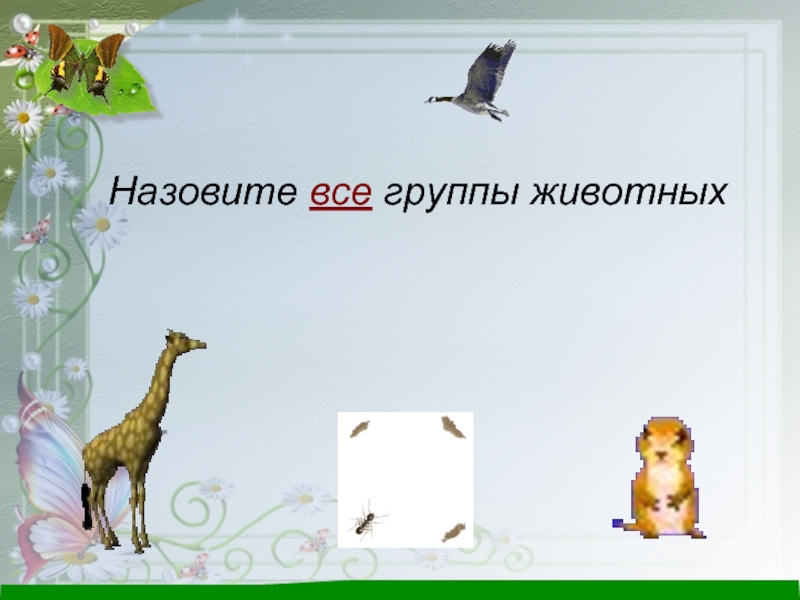 Назовите все группы животных